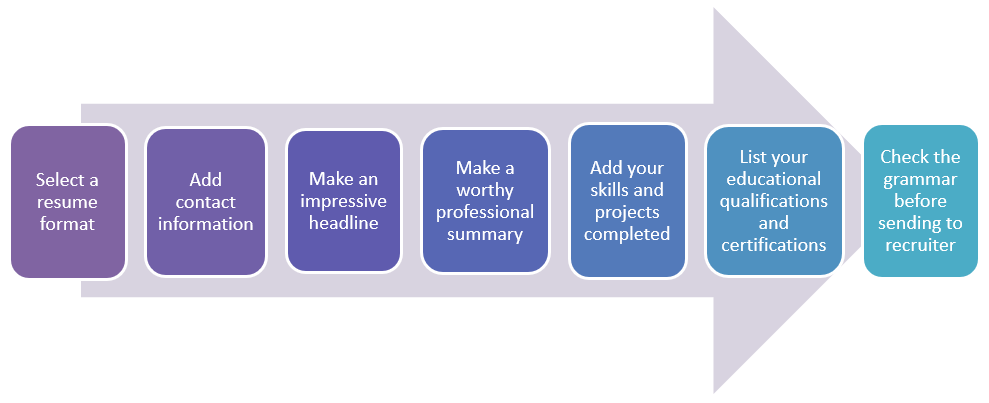 Select a resume format

Add contact information

Make an impressive headline

Make a worthy professional summary

Add your skills and projects completed

List your educational qualifications and certifications

Check the grammar before sending to recruiter